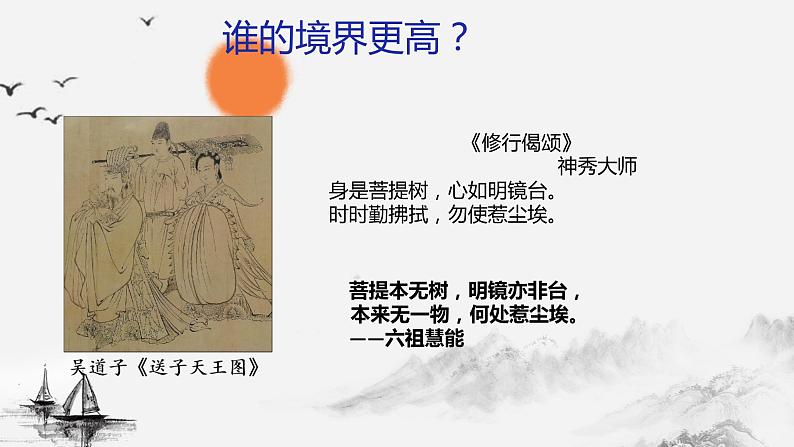 谁的境界更高？

吴道子《送子天王图》

《修行偈颂》
神秀大师
身是菩提树，心如明镜台。
时时勤拂拭，勿使惹尘埃。

菩提本无树，明镜亦非台，
本来无一物，何处惹尘埃。
——六祖慧能